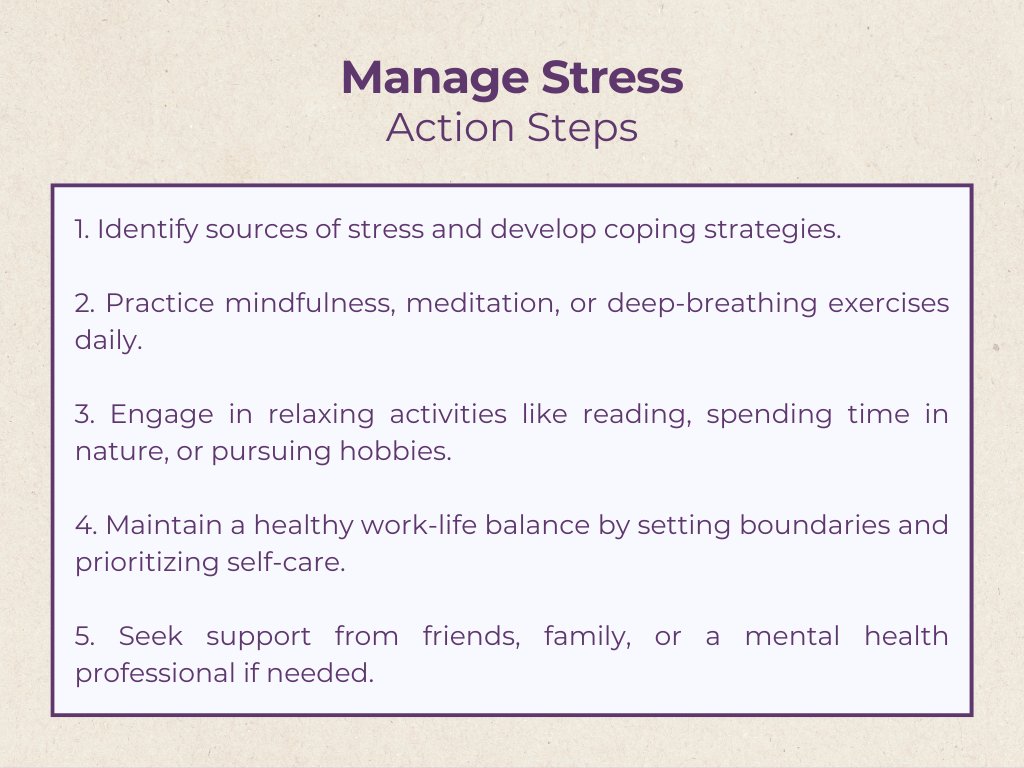 Manage Stress
Action Steps

1. Identify sources of stress and develop coping strategies.

2. Practice mindfulness, meditation, or deep-breathing exercises daily.

3. Engage in relaxing activities like reading, spending time in nature, or pursuing hobbies.

4. Maintain a healthy work-life balance by setting boundaries and prioritizing self-care.

5. Seek support from friends, family, or a mental health professional if needed.